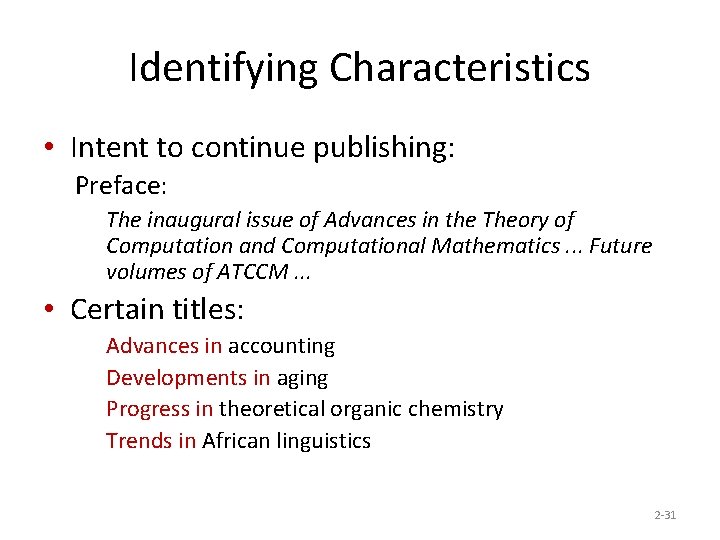 Identifying Characteristics

• Intent to continue publishing:

Preface:

The inaugural issue of Advances in the Theory of Computation and Computational Mathematics ... Future volumes of ATCCM ...

• Certain titles:

Advances in accounting

Developments in aging

Progress in theoretical organic chemistry

Trends in African linguistics

2-31